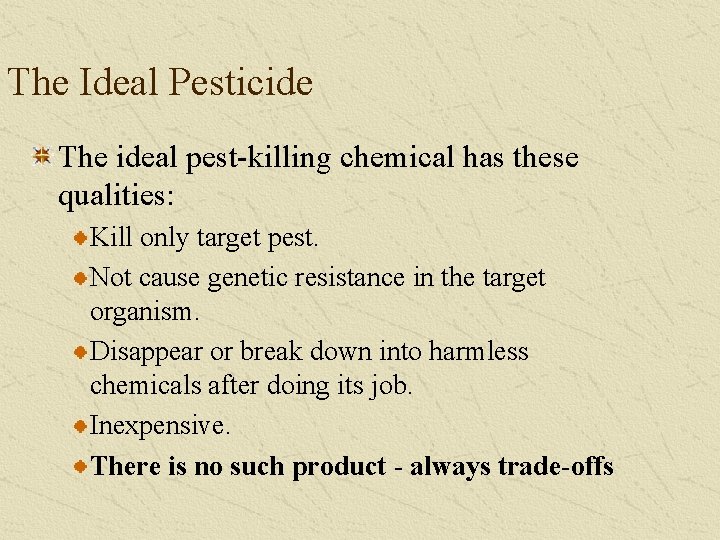 The Ideal Pesticide

The ideal pest-killing chemical has these qualities:

Kill only target pest.

Not cause genetic resistance in the target organism.

Disappear or break down into harmless chemicals after doing its job.

Inexpensive.

There is no such product - always trade-offs